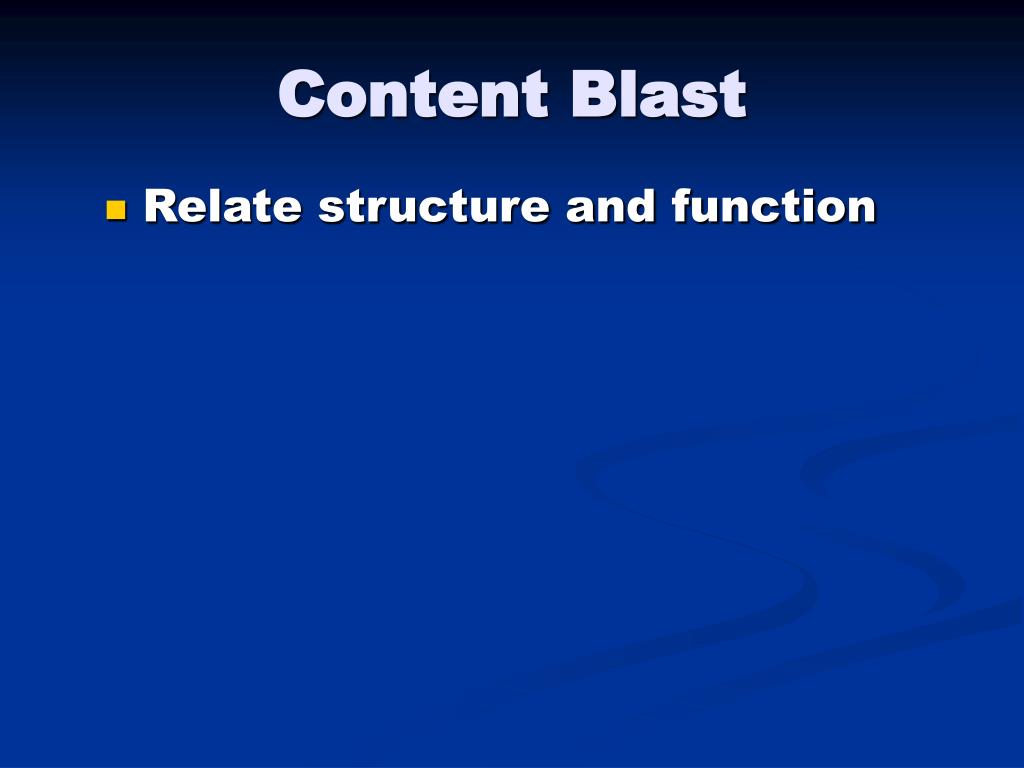 Content Blast

Relate structure and function